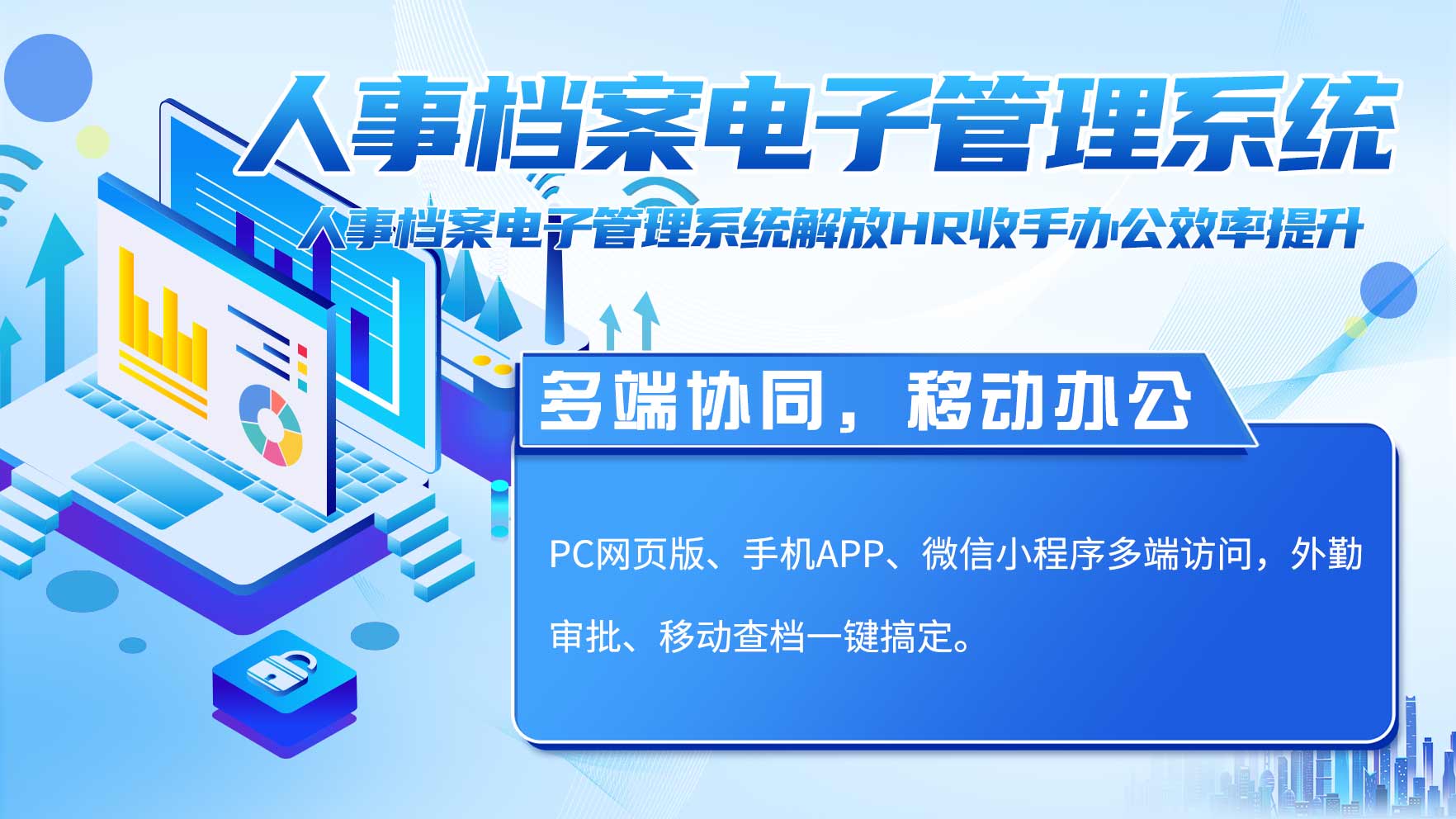 人事档案电子管理系统

人事档案电子管理系统解放HR收手办公效率提升

多端协同，移动办公

PC网页版、手机APP、微信小程序多端访问，外勤审批、移动查档一键搞定。